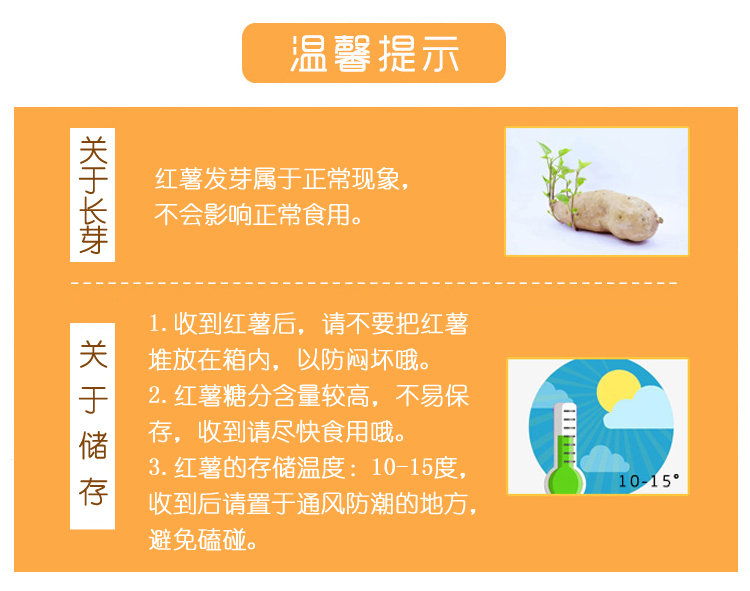 温馨提示

关于长芽

红薯发芽属于正常现象，不会影响正常食用。

关于储存

1. 收到红薯后，请不要把红薯堆放在箱内，以防闷坏哦。
2. 红薯糖分含量较高，不易保存，收到请尽快食用哦。
3. 红薯的存储温度：10-15度，收到后请置于通风防潮的地方，避免磕碰。

10-15°